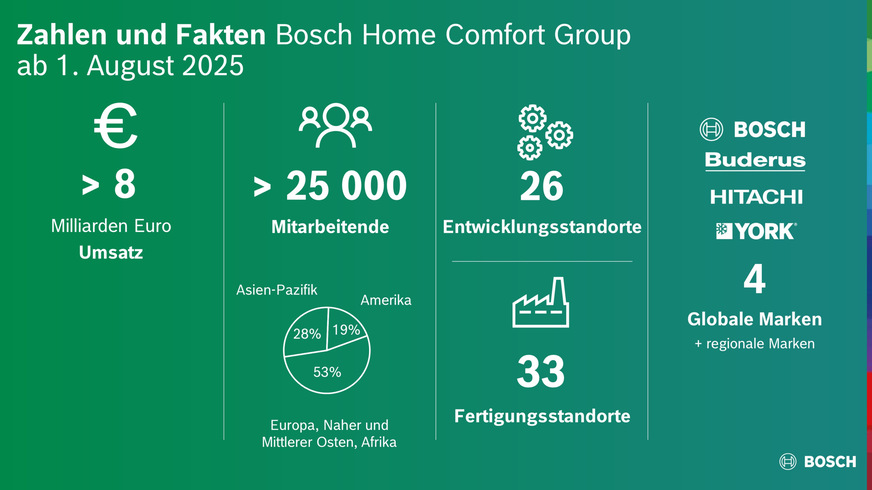 Zahlen und Fakten Bosch Home Comfort Group
ab 1. August 2025

€
> 8
Milliarden Euro
Umsatz

> 25 000
Mitarbeitende

Asien-Pazifik
Amerika
28%
19%
53%
Europa, Naher und Mittlerer Osten, Afrika

26
Entwicklungsstandorte

33
Fertigungsstandorte

BOSCH
Buderus
HITACHI
YORK
4
Globale Marken
+ regionale Marken

BOSCH